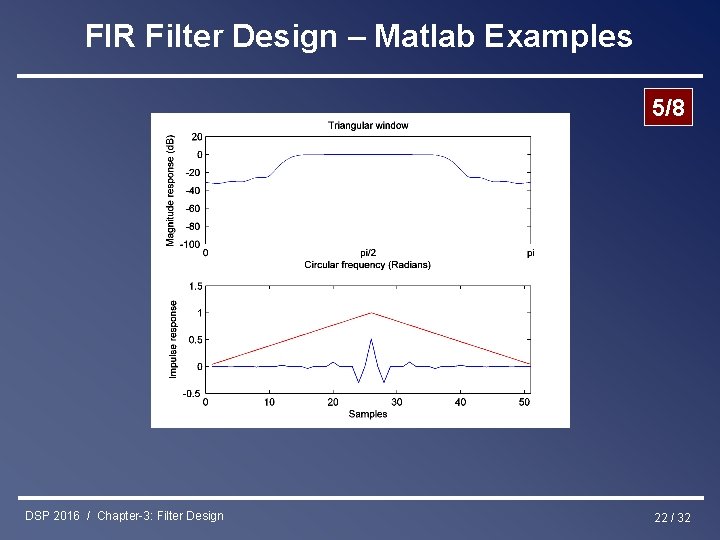 FIR Filter Design – Matlab Examples

5/8

Triangular window

Magnitude response (dB)

20
0
-20
-40
-60
-80
-100

0
pi/2
pi

Circular frequency (Radians)

Impulse response

1.5
1
0.5
0
-0.5

0
10
20
30
40
50

Samples

DSP 2016 / Chapter-3: Filter Design

22 / 32